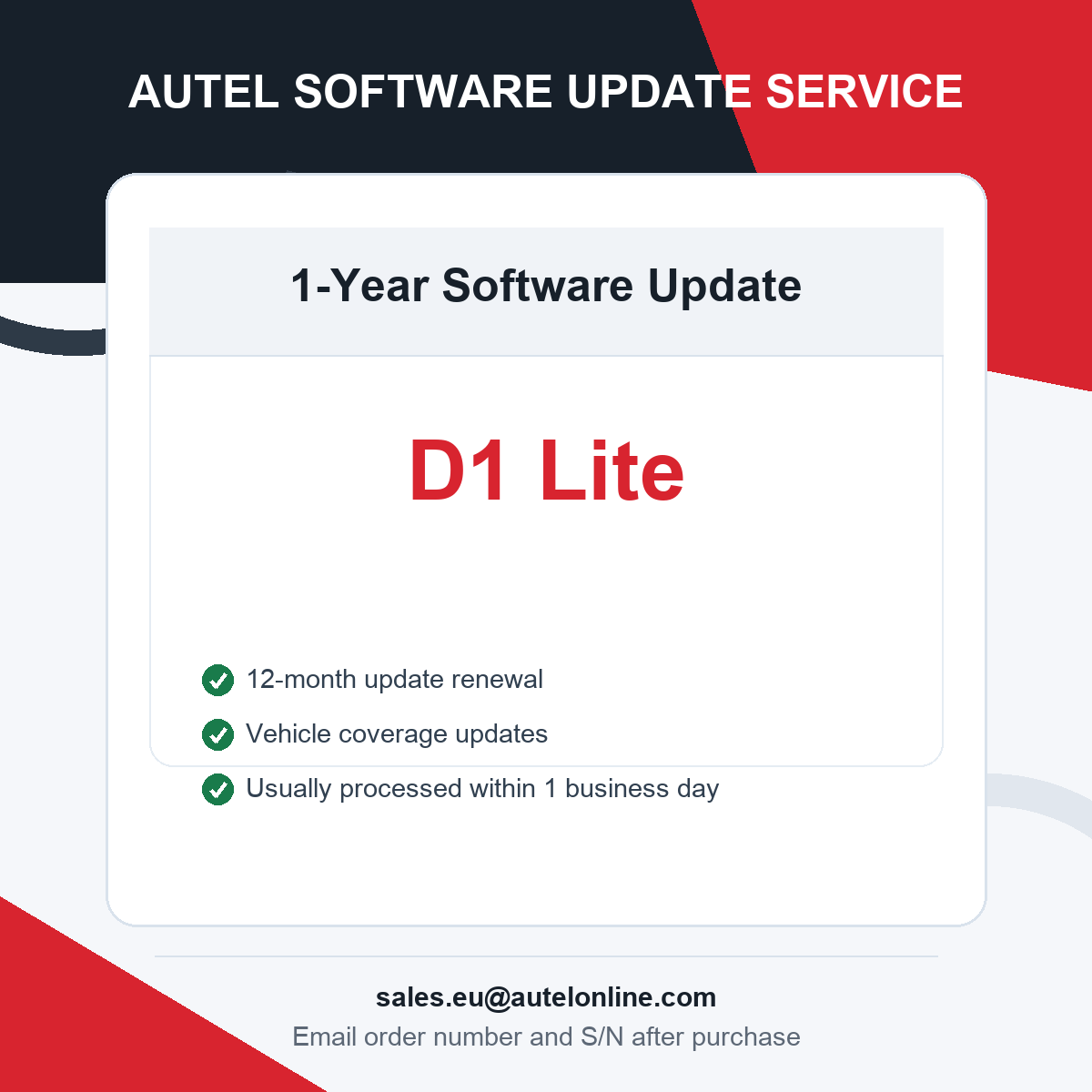 AUTEL SOFTWARE UPDATE SERVICE

1-Year Software Update

D1 Lite

12-month update renewal

Vehicle coverage updates

Usually processed within 1 business day

sales.eu@autelonline.com

Email order number and S/N after purchase